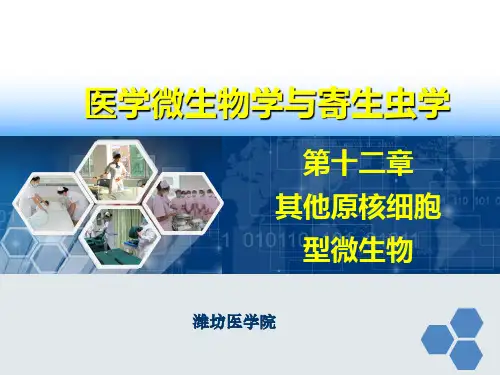 医学微生物学与寄生虫学

第十二章
其他原核细胞
型微生物

潍坊医学院